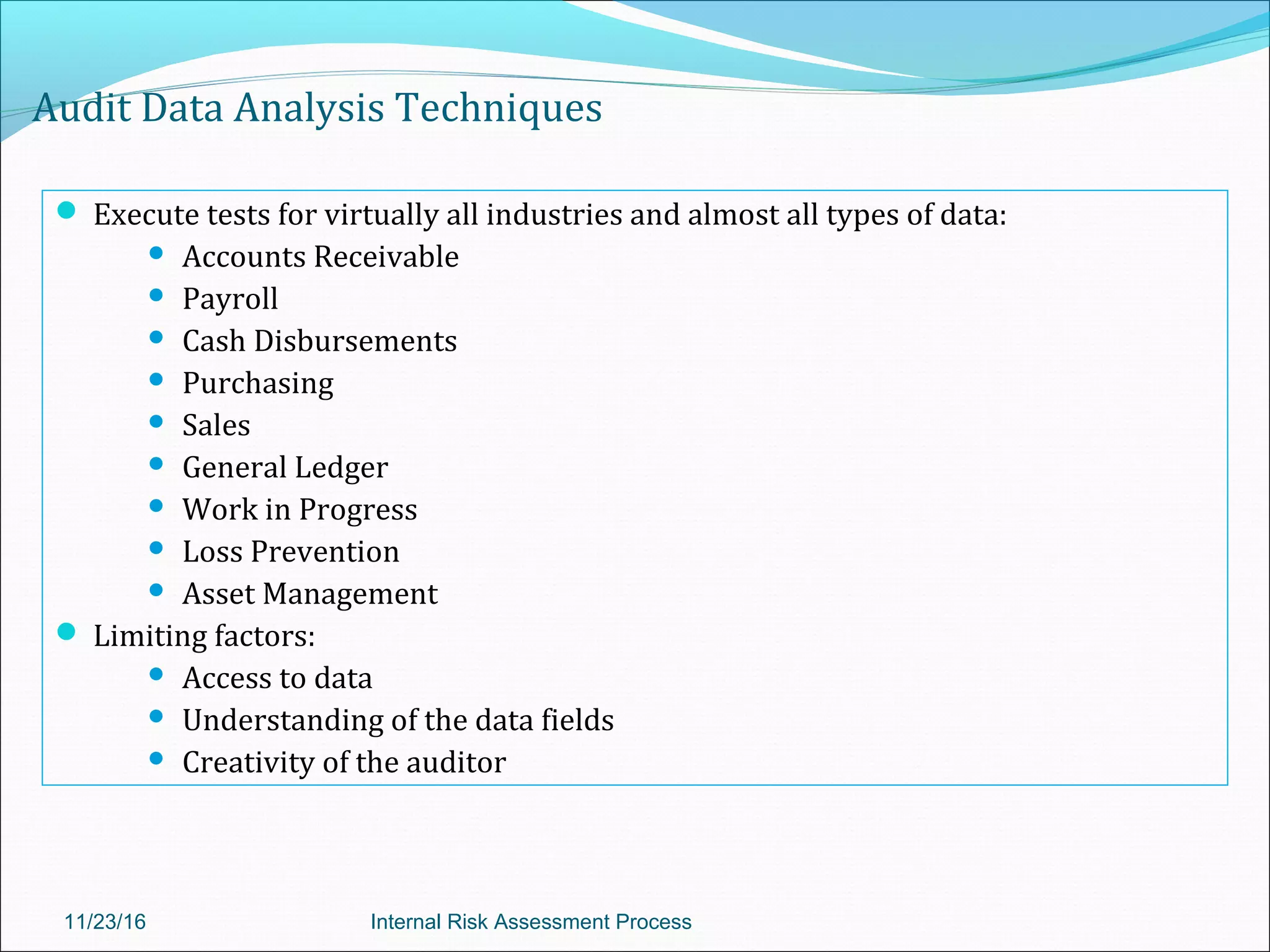 Audit Data Analysis Techniques

- Execute tests for virtually all industries and almost all types of data:
  - Accounts Receivable
  - Payroll
  - Cash Disbursements
  - Purchasing
  - Sales
  - General Ledger
  - Work in Progress
  - Loss Prevention
  - Asset Management
- Limiting factors:
  - Access to data
  - Understanding of the data fields
  - Creativity of the auditor

11/23/16

Internal Risk Assessment Process